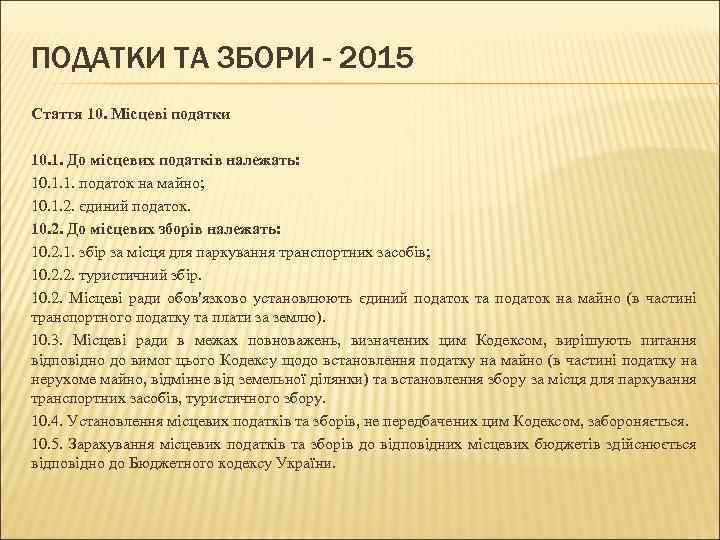 ПОДАТКИ ТА ЗБОРИ - 2015

Стаття 10. Місцеві податки

10.1. До місцевих податків належать:
10.1.1. податок на майно;
10.1.2. єдиний податок.
10.2. До місцевих зборів належать:
10.2.1. збір за місця для паркування транспортних засобів;
10.2.2. туристичний збір.
10.2. Місцеві ради обов'язково установлюють єдиний податок та податок на майно (в частині транспортного податку та плати за землю).
10.3. Місцеві ради в межах повноважень, визначених цим Кодексом, вирішують питання відповідно до вимог цього Кодексу щодо встановлення податку на майно (в частині податку на нерухоме майно, відмінне від земельної ділянки) та встановлення збору за місця для паркування транспортних засобів, туристичного збору.
10.4. Установлення місцевих податків та зборів, не передбачених цим Кодексом, забороняється.
10.5. Зарахування місцевих податків та зборів до відповідних місцевих бюджетів здійснюється відповідно до Бюджетного кодексу України.